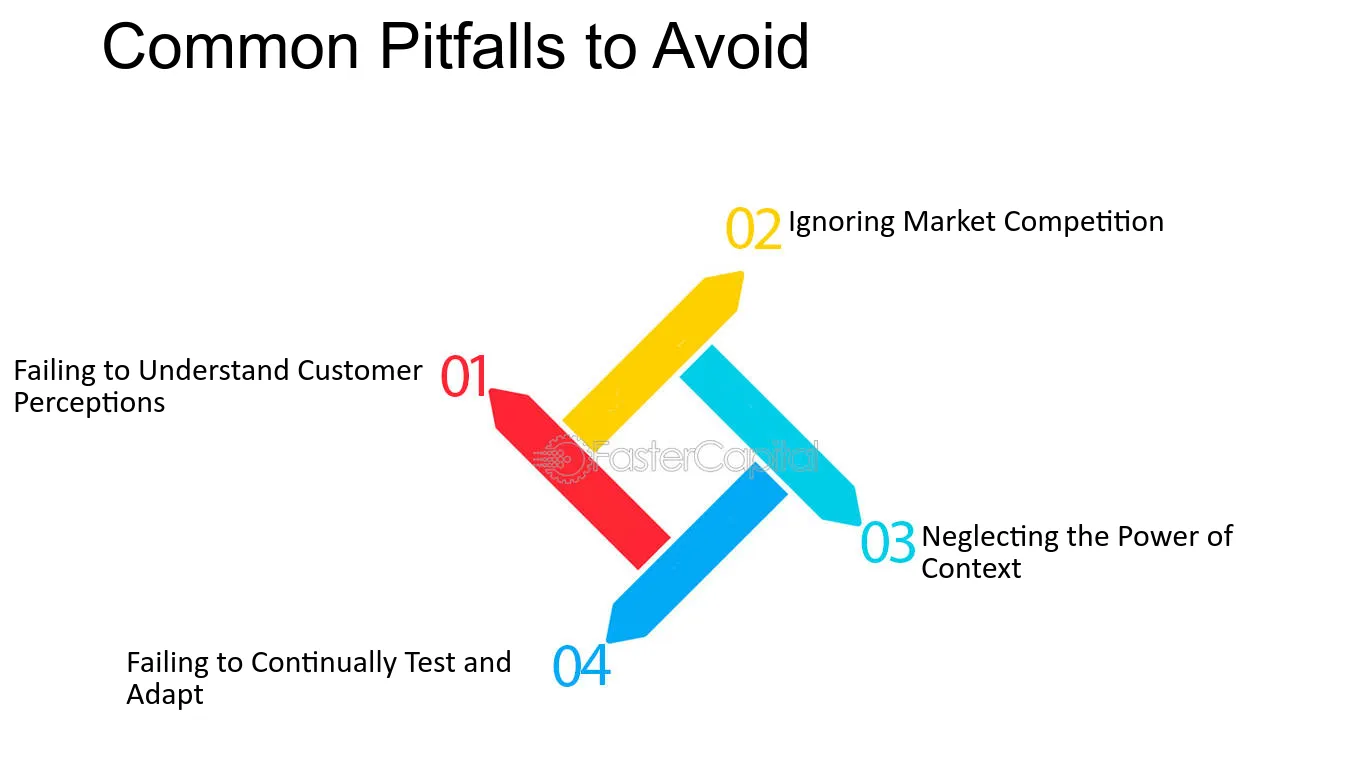 Common Pitfalls to Avoid

02 Ignoring Market Competition

Failing to Understand Customer Perceptions 01

03 Neglecting the Power of Context

Failing to Continually Test and Adapt 04

FasterCapital